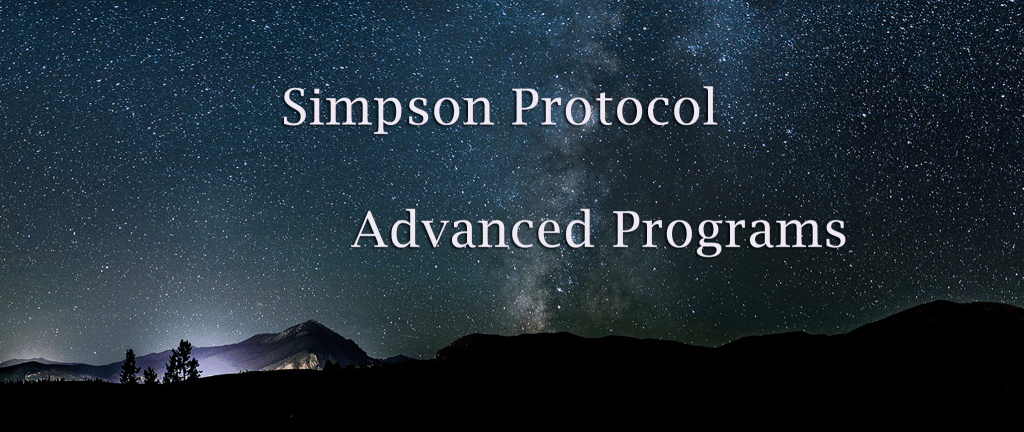 Simpson Protocol

Advanced Programs